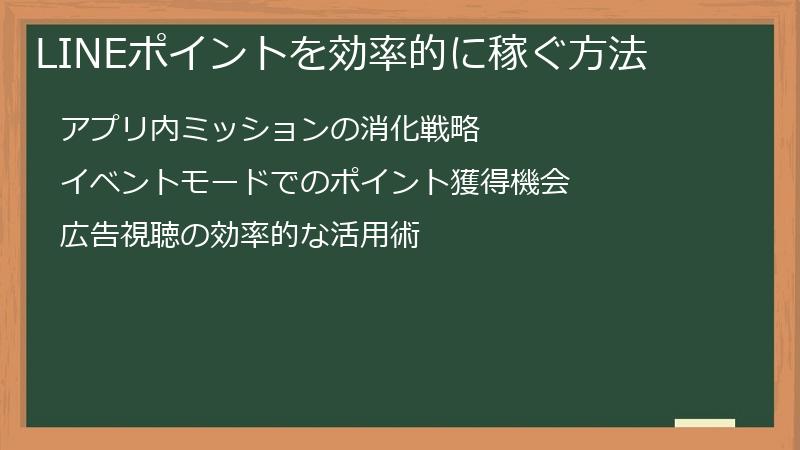 LINEポイントを効率的に稼ぐ方法

アプリ内ミッションの消化戦略

イベントモードでのポイント獲得機会

広告視聴の効率的な活用術